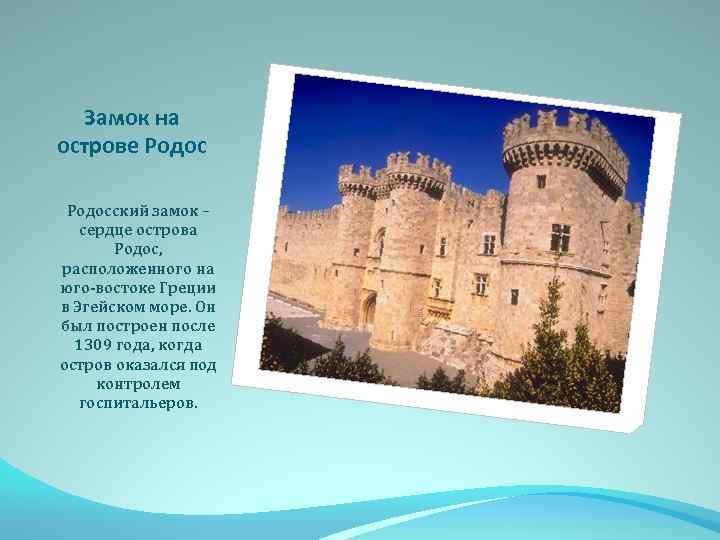 Замок на острове Родос

Родосский замок – сердце острова Родос, расположенного на юго-востоке Греции в Эгейском море. Он был построен после 1309 года, когда остров оказался под контролем госпитальеров.